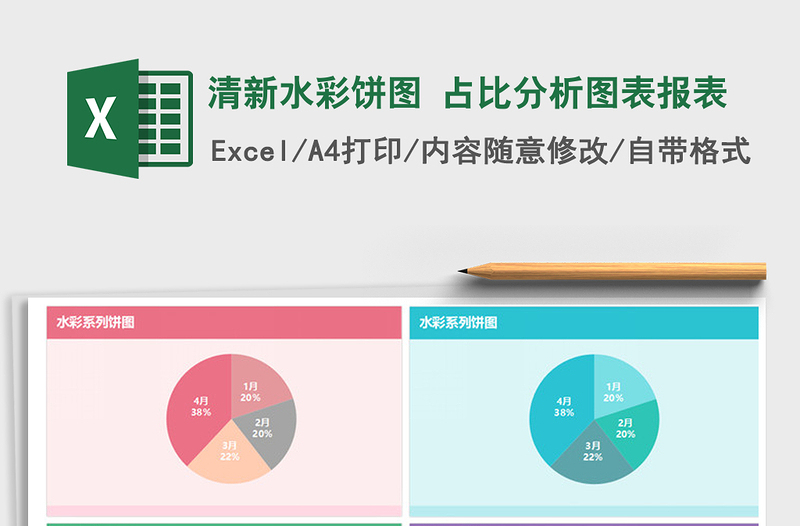 X

清新水彩饼图 占比分析图表报表

Excel/A4打印/内容随意修改/自带格式

水彩系列饼图

1月
20%

2月
20%

3月
22%

4月
38%

水彩系列饼图

1月
20%

2月
20%

3月
22%

4月
38%